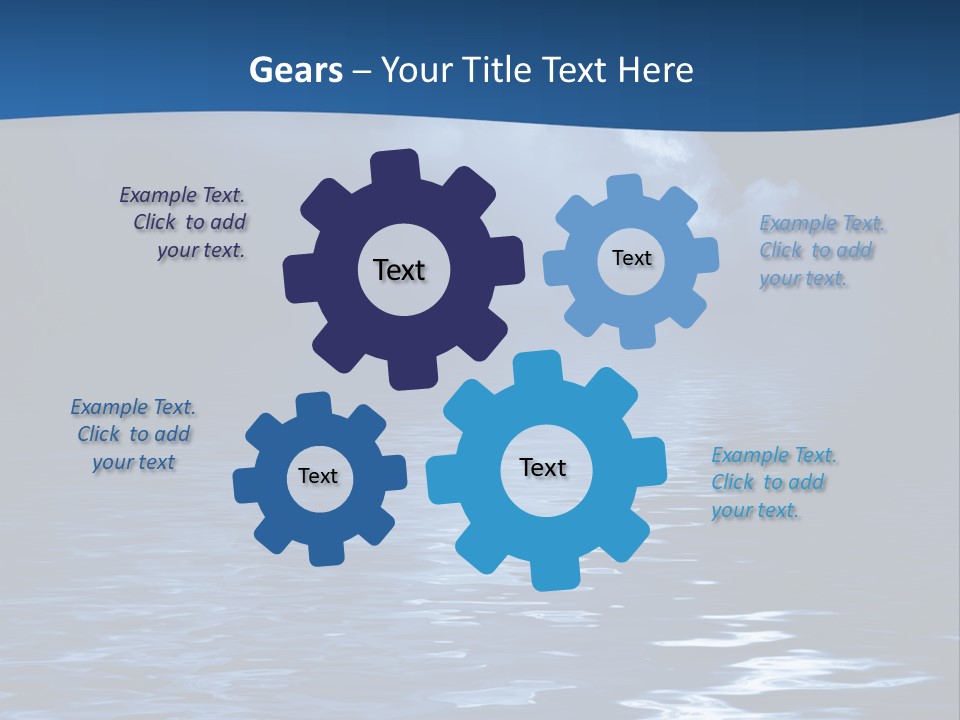 Gears – Your Title Text Here

Example Text. Click to add your text.

Text

Text

Example Text. Click to add your text.

Example Text. Click to add your text

Text

Text

Example Text. Click to add your text.